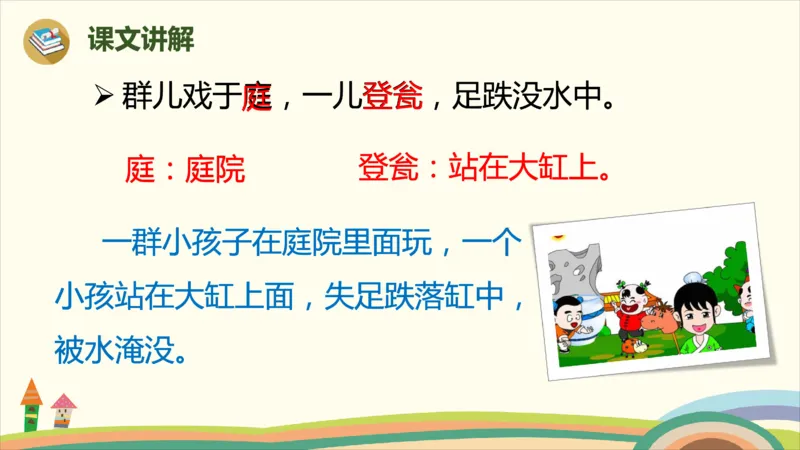 课文讲解

➢ 群儿戏于庭，一儿登瓮，足跌没水中。

庭：庭院

登瓮：站在大缸上。

一群小孩子在庭院里面玩，一个小孩站在大缸上面，失足跌落缸中，被水淹没。